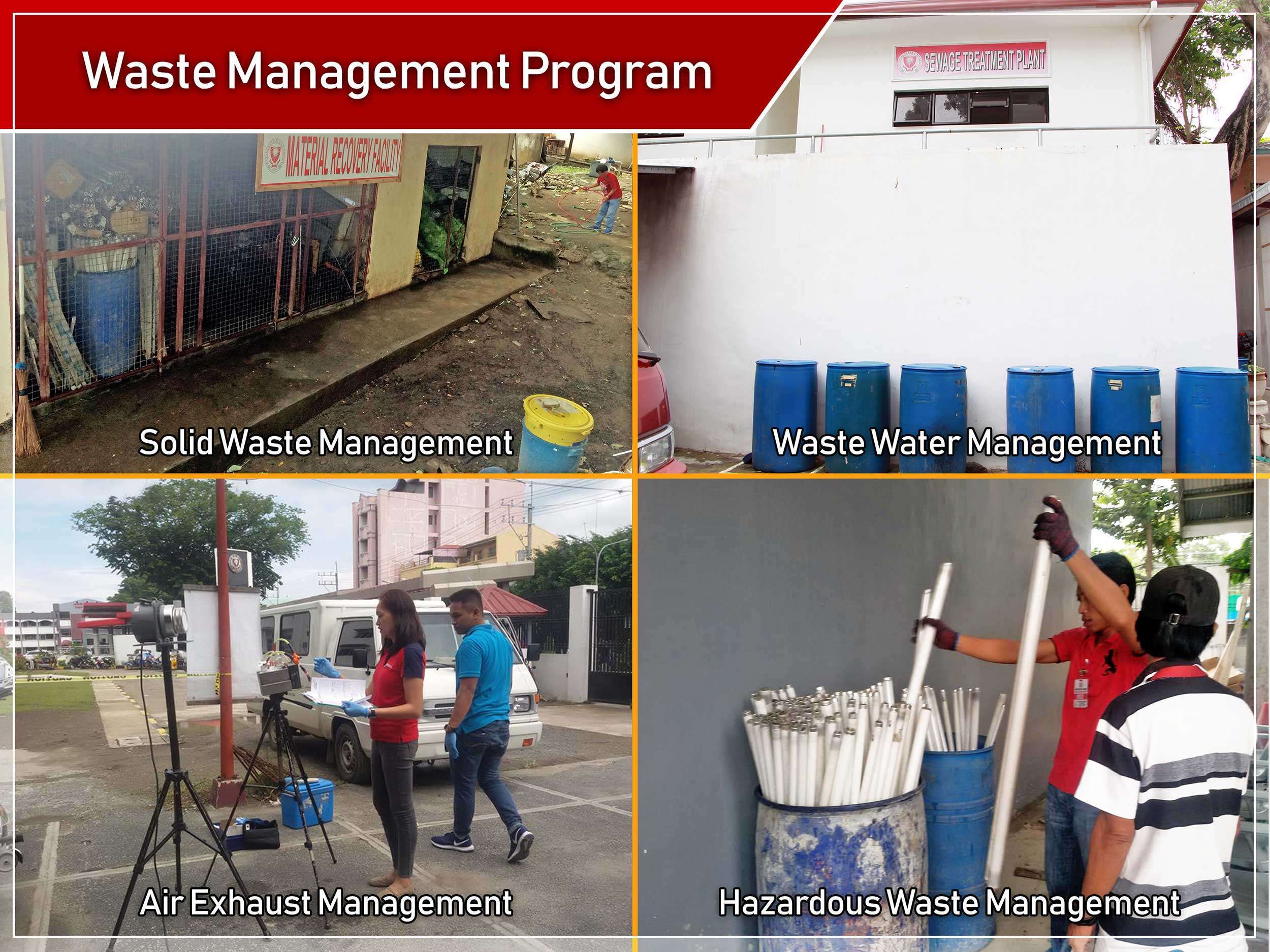 Waste Management Program

SEWAGE TREATMENT PLANT

MATERIAL RECOVERY FACILITY

Solid Waste Management

Waste Water Management

Air Exhaust Management

Hazardous Waste Management